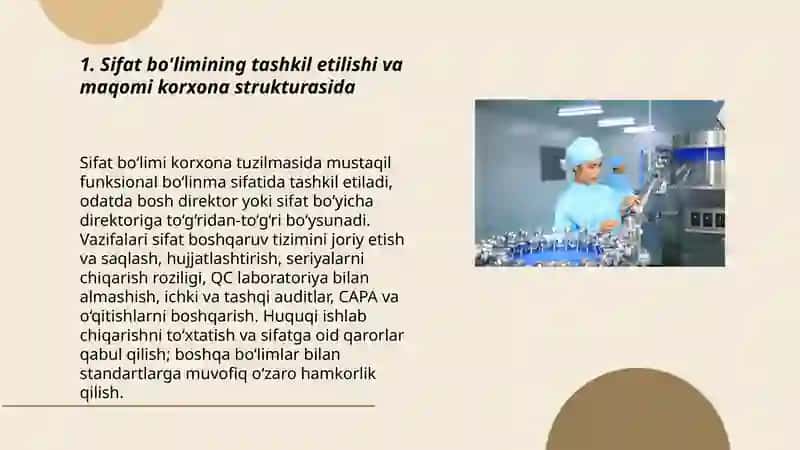 1. Sifat bo'limining tashkil etilishi va maqomi korxona strukturasida

Sifat bo‘limi korxona tuzilmasida mustaqil funksional bo‘linma sifatida tashkil etiladi, odatda bosh direktor yoki sifat bo‘yicha direktoriga to‘g‘ridan-to‘g‘ri bo‘ysunadi. Vazifalari sifat boshqaruv tizimini joriy etish va saqlash, hujjatlashtirish, seriyalarni chiqarish roziligi, QC laboratoriya bilan almashish, ichki va tashqi auditlar, CAPA va o‘qitishlarni boshqarish. Huquqi ishlab chiqarishni to‘xtatish va sifatga oid qarorlar qabul qilish; boshqa bo‘limlar bilan standartlarga muvofiq o‘zaro hamkorlik qilish.